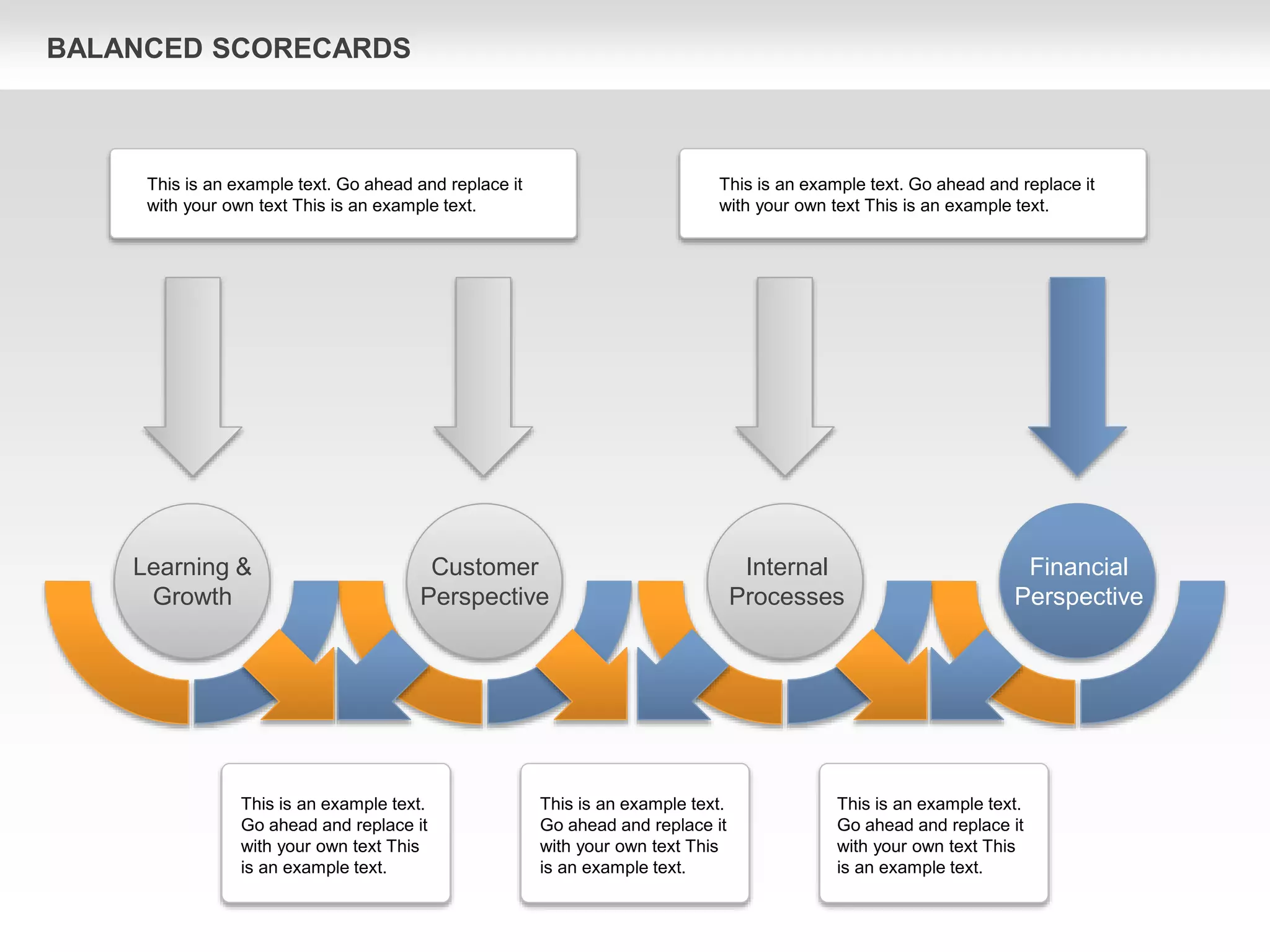 BALANCED SCORECARDS

This is an example text. Go ahead and replace it with your own text This is an example text.

This is an example text. Go ahead and replace it with your own text This is an example text.

Learning & Growth

Customer Perspective

Internal Processes

Financial Perspective

This is an example text. Go ahead and replace it with your own text This is an example text.

This is an example text. Go ahead and replace it with your own text This is an example text.

This is an example text. Go ahead and replace it with your own text This is an example text.